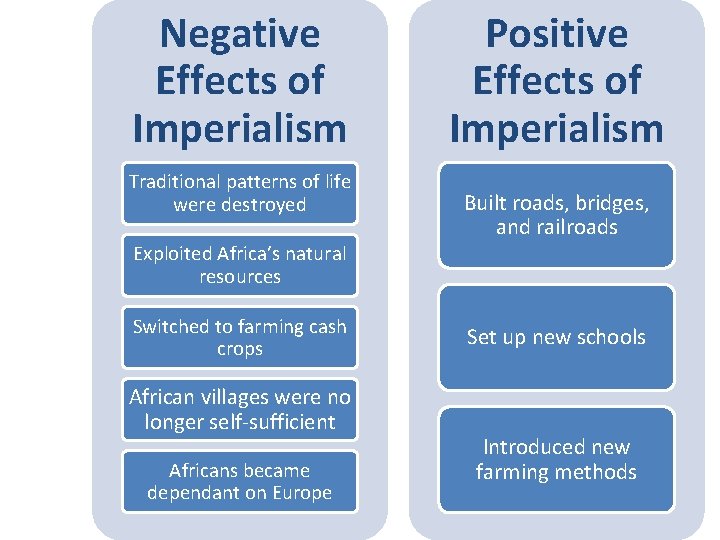 Negative Effects of Imperialism

Traditional patterns of life were destroyed

Exploited Africa's natural resources

Switched to farming cash crops

African villages were no longer self-sufficient

Africans became dependant on Europe

Positive Effects of Imperialism

Built roads, bridges, and railroads

Set up new schools

Introduced new farming methods